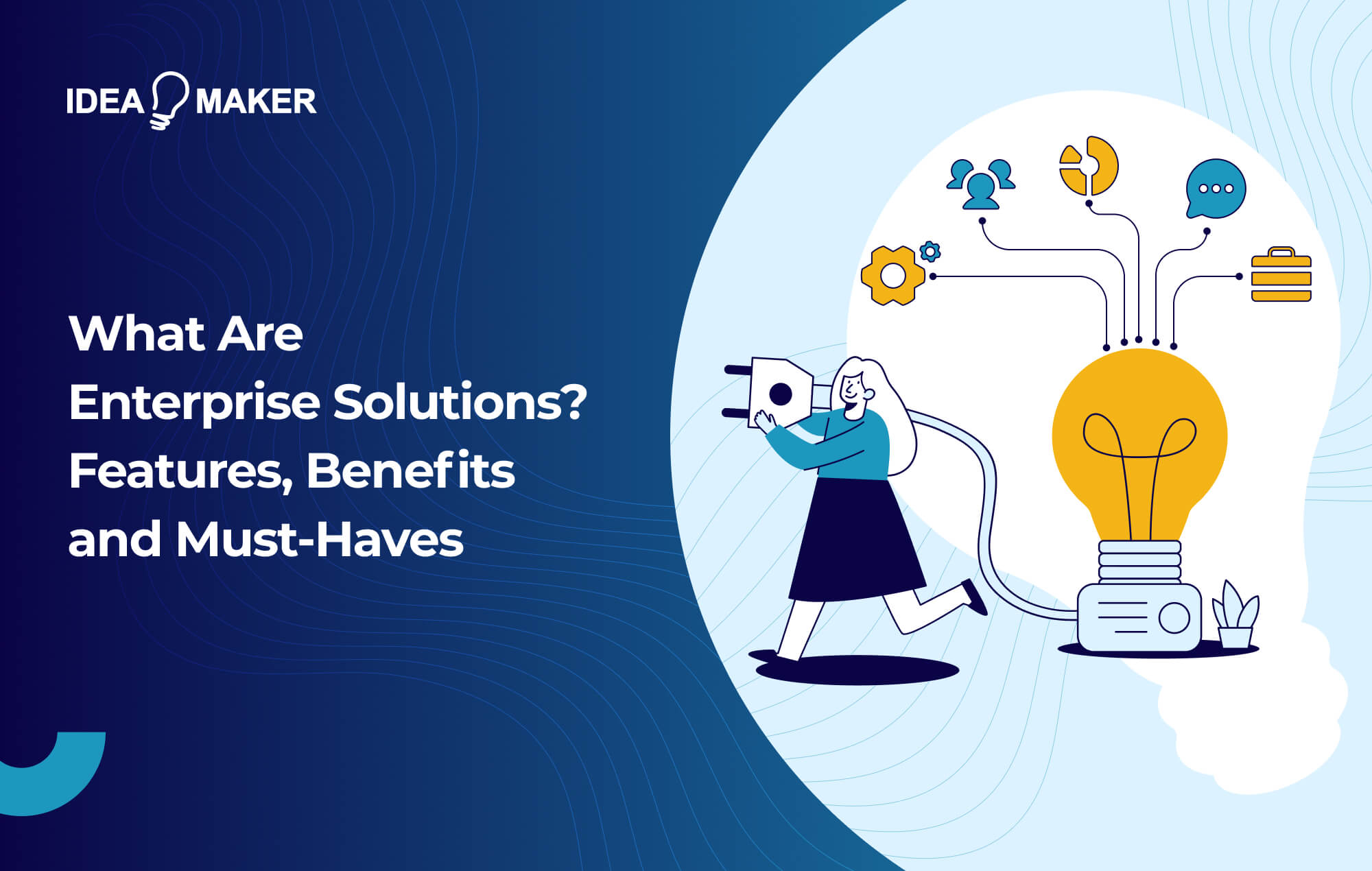 IDEA MAKER

What Are Enterprise Solutions? Features, Benefits and Must-Haves